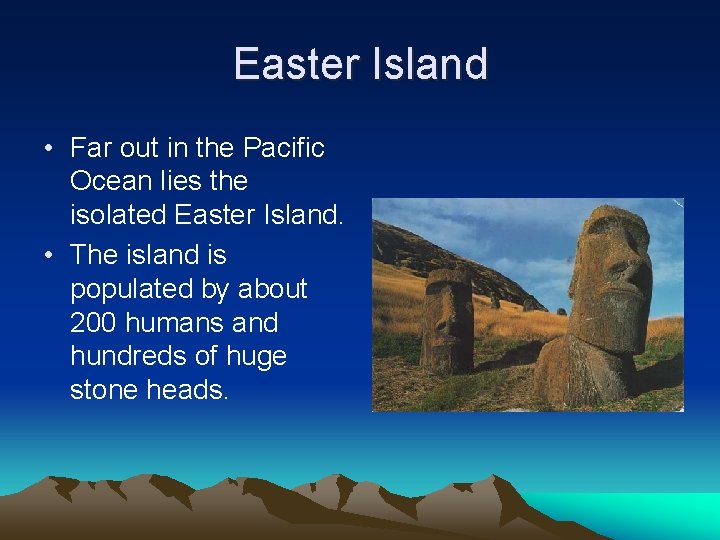 Easter Island

• Far out in the Pacific Ocean lies the isolated Easter Island.

• The island is populated by about 200 humans and hundreds of huge stone heads.